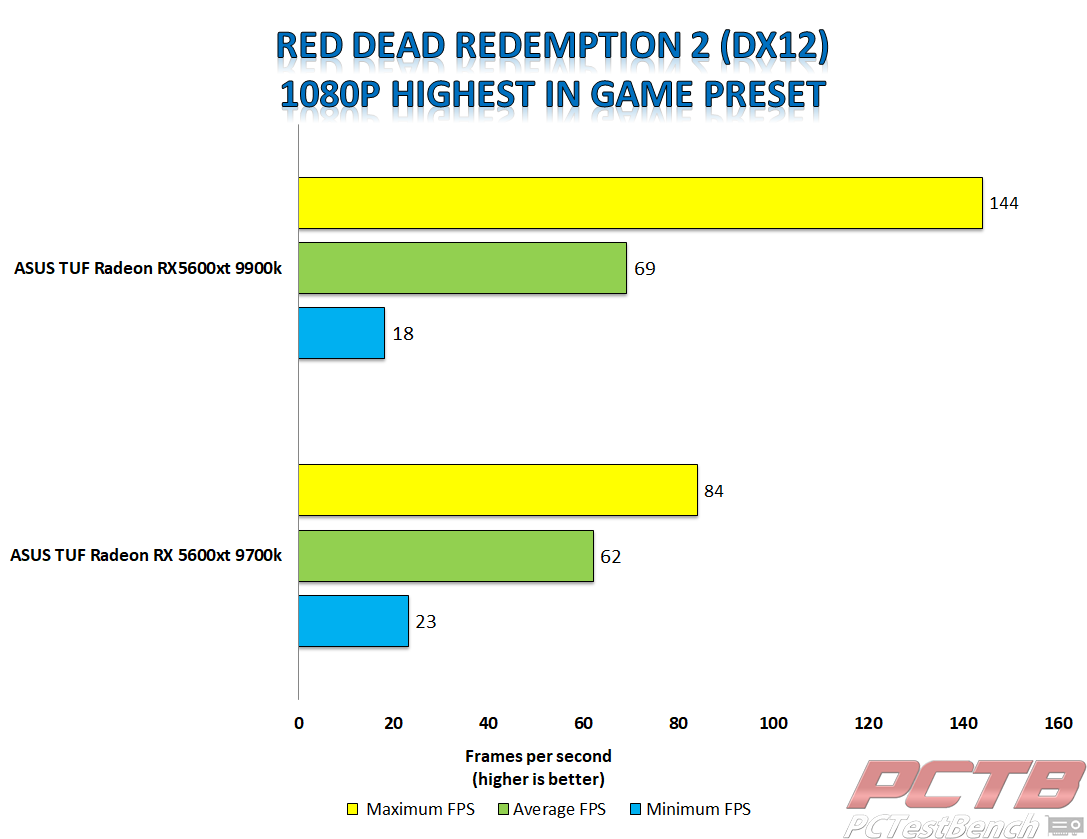 RED DEAD REDEMPTION 2 (DX12)
1080P HIGHEST IN GAME PRESET

ASUS TUF Radeon RX5600xt 9900k

144

69

18

ASUS TUF Radeon RX 5600xt 9700k

84

62

23

0 20 40 60 80 100 120 140 160

Frames per second
(higher is better)

Maximum FPS Average FPS Minimum FPS

PCTB
PCTestBench